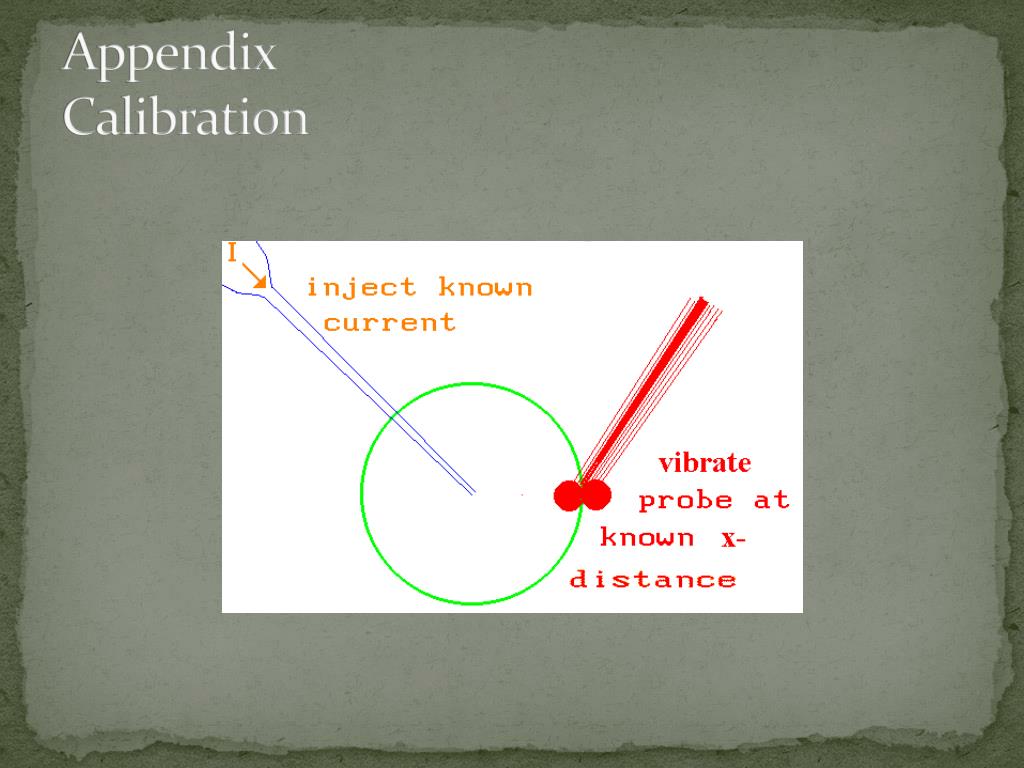 Appendix
Calibration

I

inject known current

vibrate probe at known x-distance